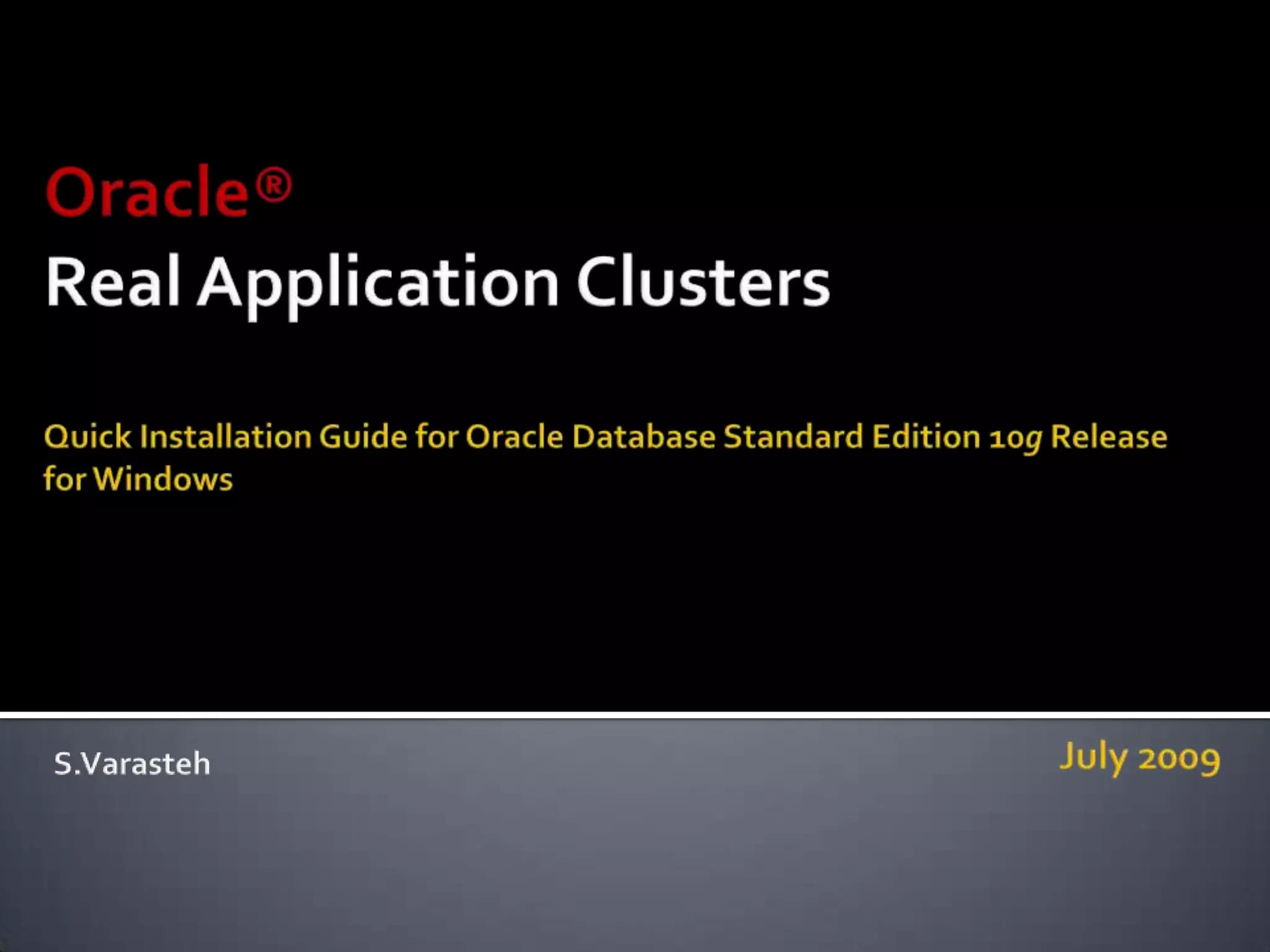 Oracle®
Real Application Clusters

Quick Installation Guide for Oracle Database Standard Edition 10g Release for Windows

S.Varasteh

July 2009